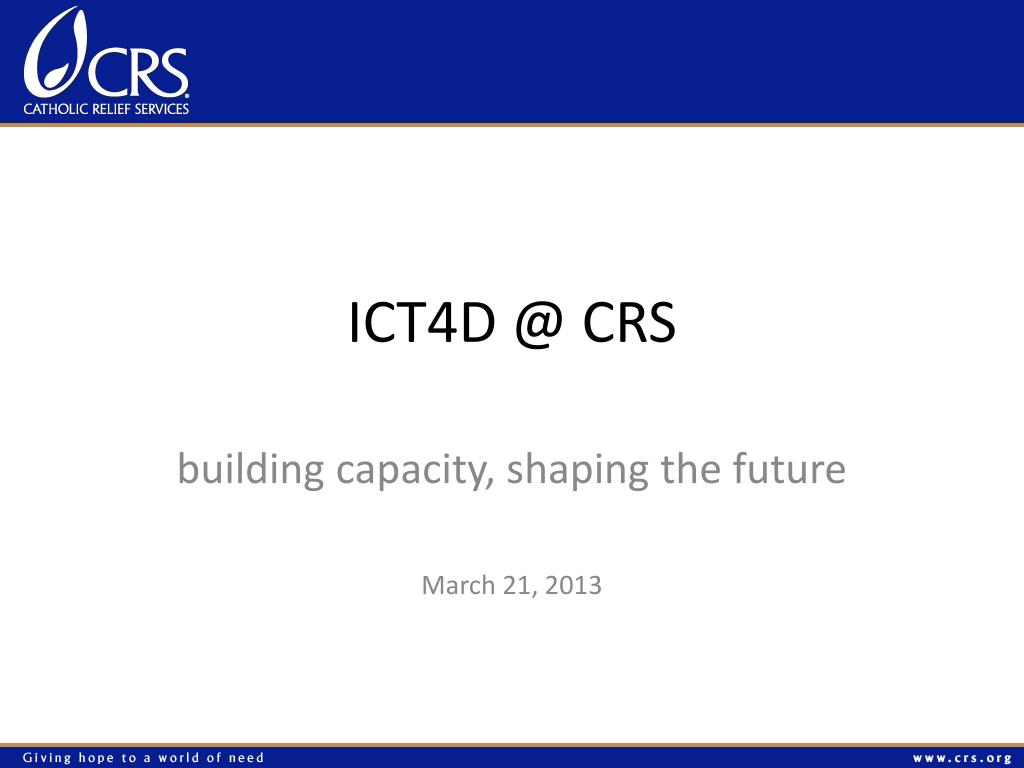 CRS
CATHOLIC RELIEF SERVICES

ICT4D @ CRS

building capacity, shaping the future

March 21, 2013

Giving hope to a world of need

www.crs.org